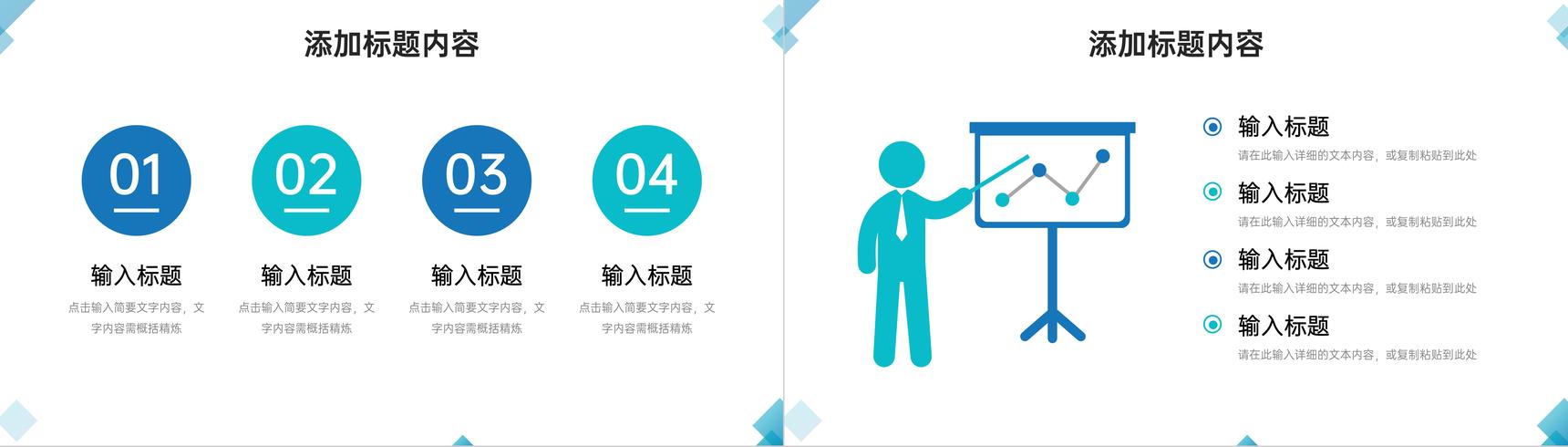 添加标题内容

01
输入标题
点击输入简要文字内容，文字内容需概括精炼

02
输入标题
点击输入简要文字内容，文字内容需概括精炼

03
输入标题
点击输入简要文字内容，文字内容需概括精炼

04
输入标题
点击输入简要文字内容，文字内容需概括精炼

添加标题内容

输入标题
请在此输入详细的文本内容，或复制粘贴到此处

输入标题
请在此输入详细的文本内容，或复制粘贴到此处

输入标题
请在此输入详细的文本内容，或复制粘贴到此处

输入标题
请在此输入详细的文本内容，或复制粘贴到此处